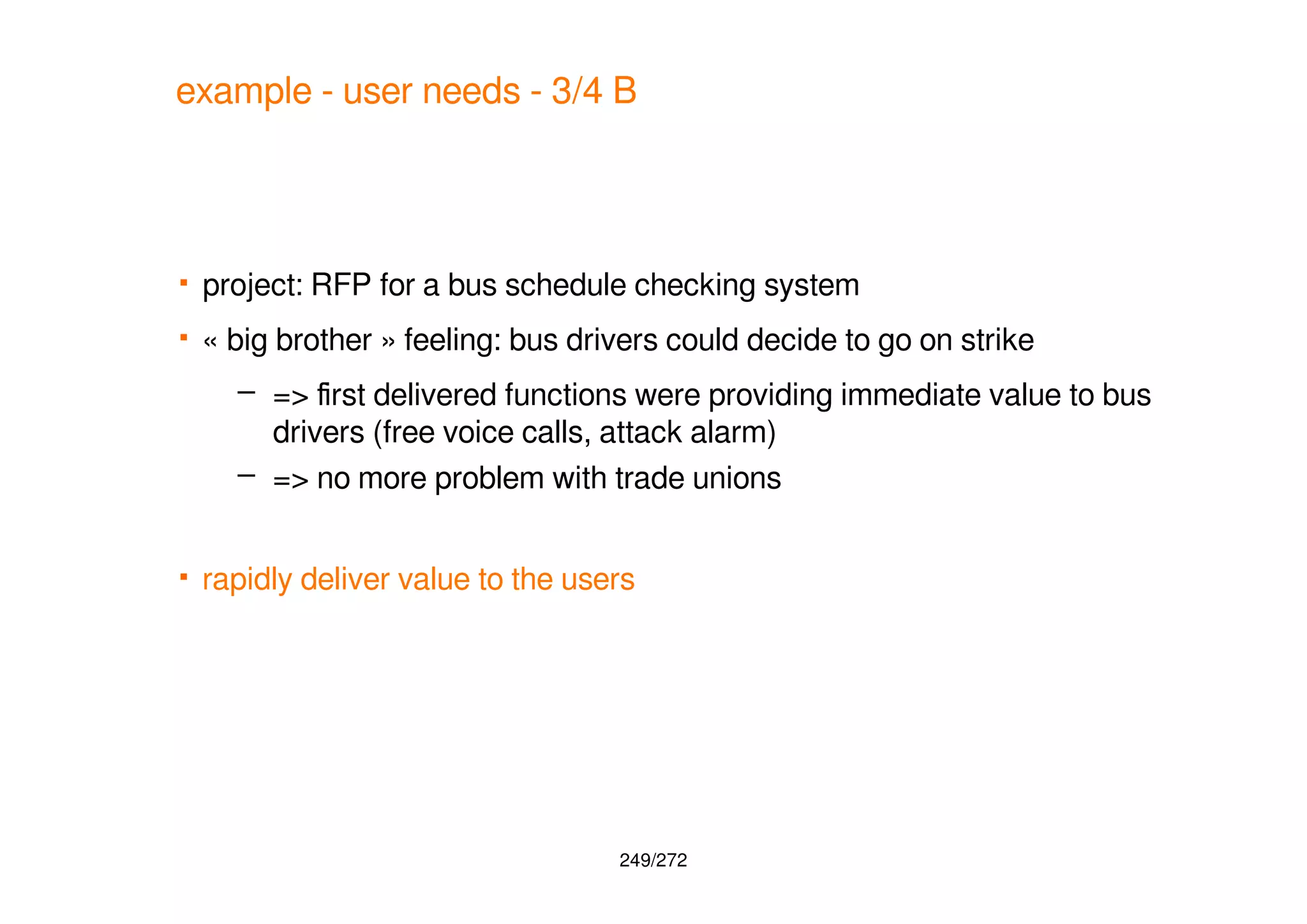 example - user needs - 3/4 B

▪ project: RFP for a bus schedule checking system

▪ « big brother » feeling: bus drivers could decide to go on strike

– => first delivered functions were providing immediate value to bus drivers (free voice calls, attack alarm)

– => no more problem with trade unions

▪ rapidly deliver value to the users

249/272